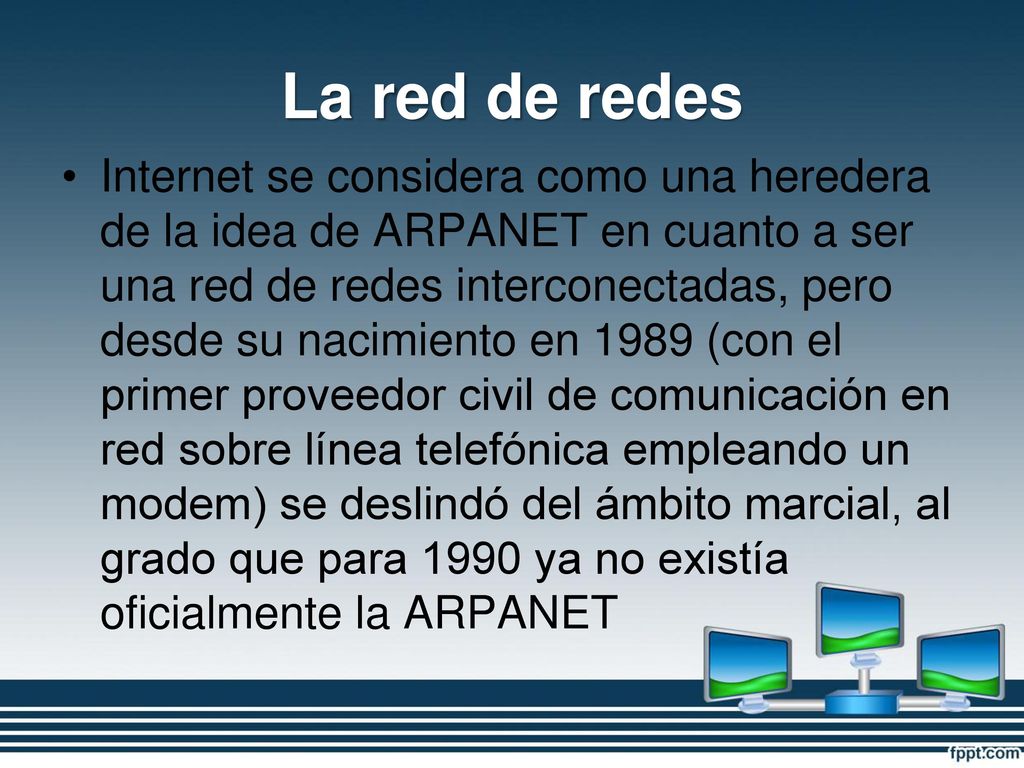 La red de redes

• Internet se considera como una heredera de la idea de ARPANET en cuanto a ser una red de redes interconectadas, pero desde su nacimiento en 1989 (con el primer proveedor civil de comunicación en red sobre línea telefónica empleando un modem) se deslindó del ámbito marcial, al grado que para 1990 ya no existía oficialmente la ARPANET

fppt.com